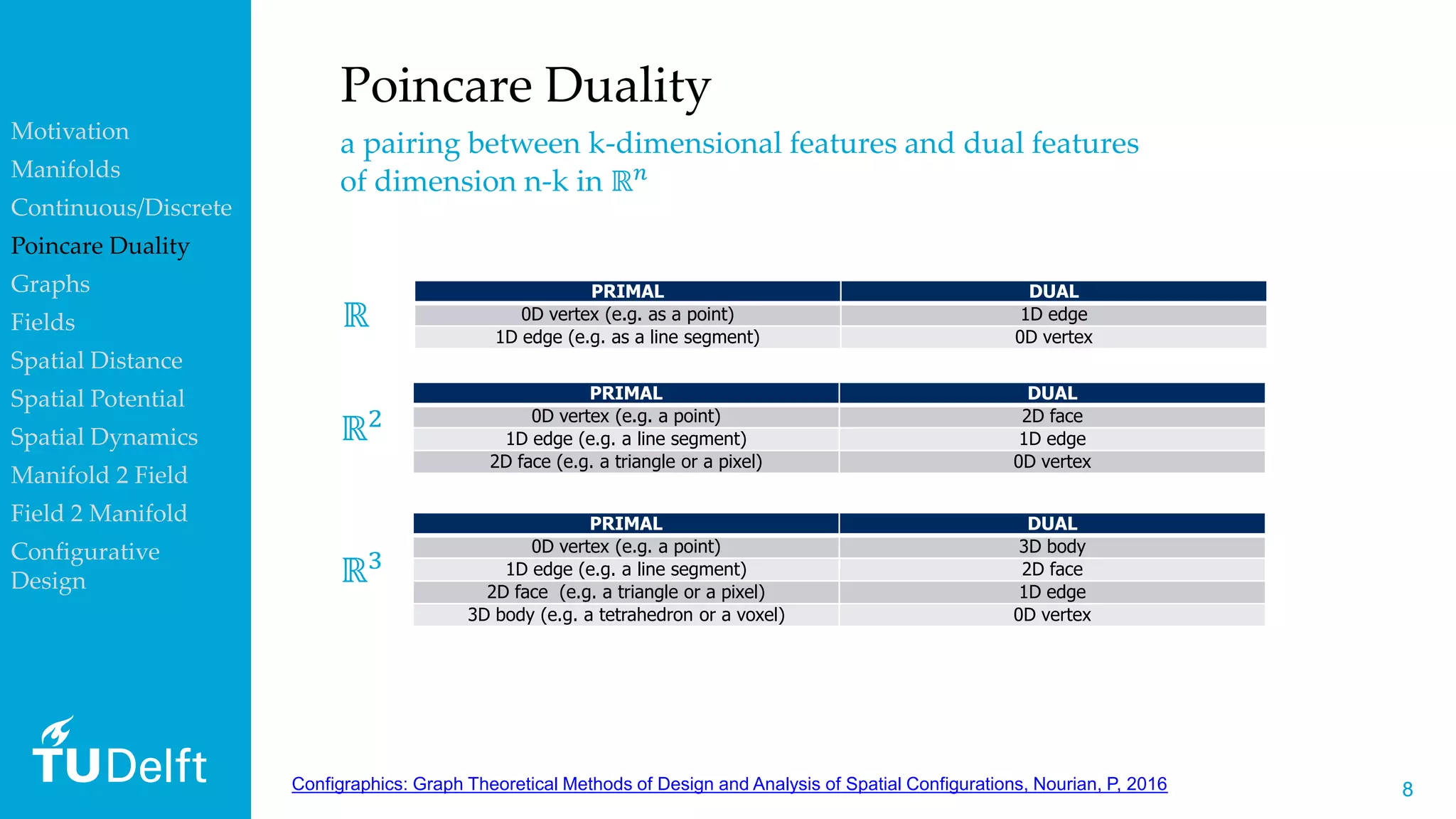 Motivation
Manifolds
Continuous/Discrete
Poincare Duality
Graphs
Fields
Spatial Distance
Spatial Potential
Spatial Dynamics
Manifold 2 Field
Field 2 Manifold
Configurative Design

TUDelft

Poincare Duality

a pairing between k-dimensional features and dual features of dimension n-k in $\mathbb{R}^n$

$\mathbb{R}$

| PRIMAL | DUAL |
|---|---|
| 0D vertex (e.g. as a point) | 1D edge |
| 1D edge (e.g. as a line segment) | 0D vertex |

$\mathbb{R}^2$

| PRIMAL | DUAL |
|---|---|
| 0D vertex (e.g. a point) | 2D face |
| 1D edge (e.g. a line segment) | 1D edge |
| 2D face (e.g. a triangle or a pixel) | 0D vertex |

$\mathbb{R}^3$

| PRIMAL | DUAL |
|---|---|
| 0D vertex (e.g. a point) | 3D body |
| 1D edge (e.g. a line segment) | 2D face |
| 2D face (e.g. a triangle or a pixel) | 1D edge |
| 3D body (e.g. a tetrahedron or a voxel) | 0D vertex |

Configraphics: Graph Theoretical Methods of Design and Analysis of Spatial Configurations, Nourian, P, 2016

8